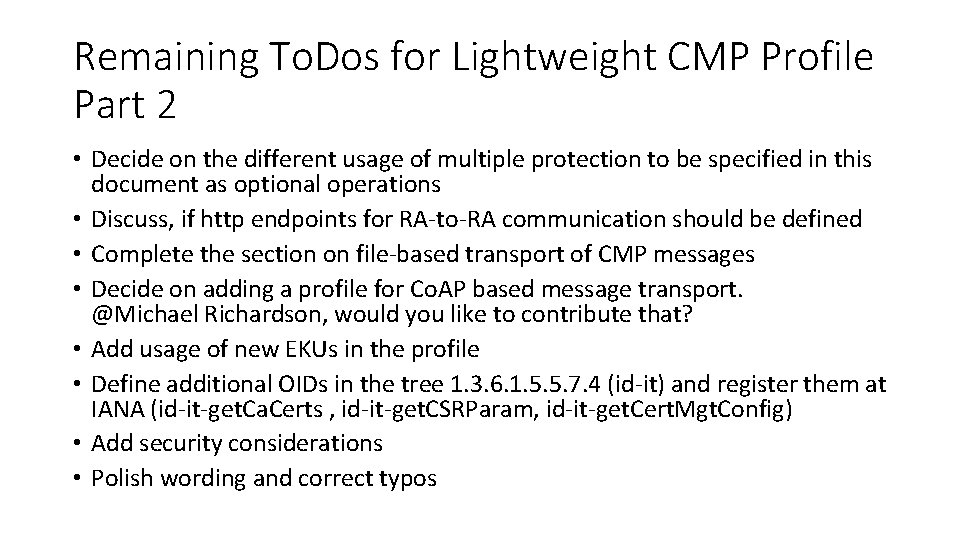 Remaining ToDos for Lightweight CMP Profile Part 2

• Decide on the different usage of multiple protection to be specified in this document as optional operations
• Discuss, if http endpoints for RA-to-RA communication should be defined
• Complete the section on file-based transport of CMP messages
• Decide on adding a profile for CoAP based message transport. @Michael Richardson, would you like to contribute that?
• Add usage of new EKUs in the profile
• Define additional OIDs in the tree 1.3.6.1.5.5.7.4 (id-it) and register them at IANA (id-it-getCaCerts , id-it-getCSRParam, id-it-getCertMgtConfig)
• Add security considerations
• Polish wording and correct typos